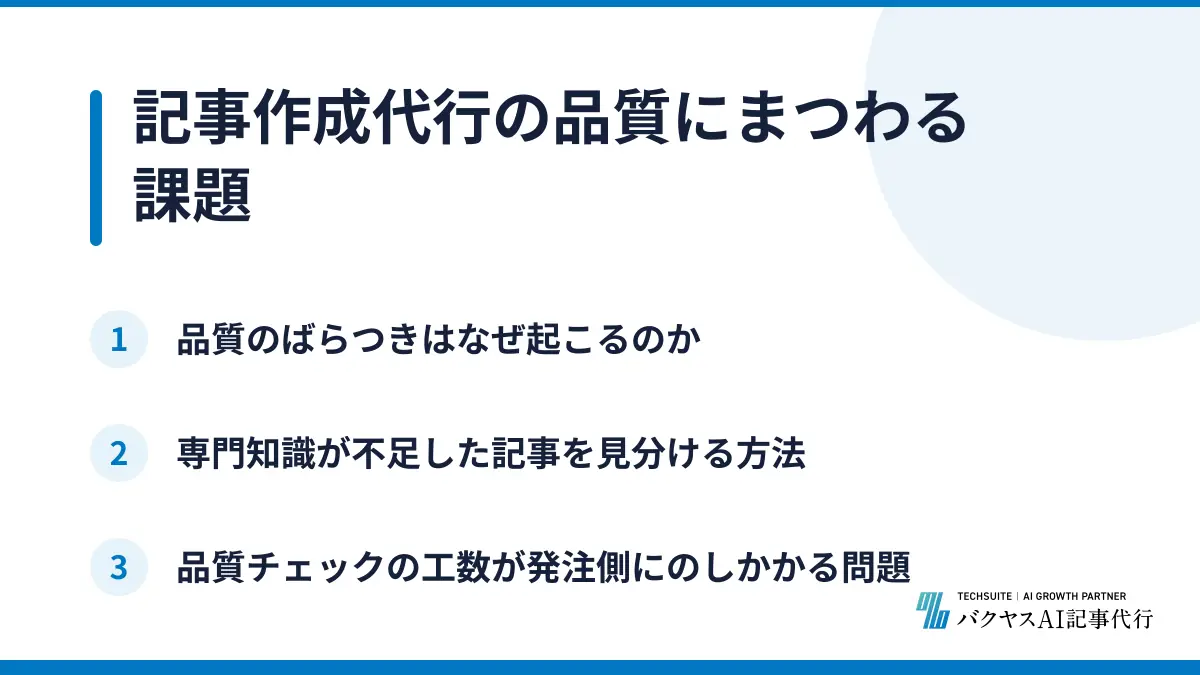 記事作成代行の品質にまつわる課題

1 品質のばらつきはなぜ起こるのか

2 専門知識が不足した記事を見分ける方法

3 品質チェックの工数が発注側にのしかかる問題

TECHSUITE | AI GROWTH PARTNER
バクヤスAI記事代行